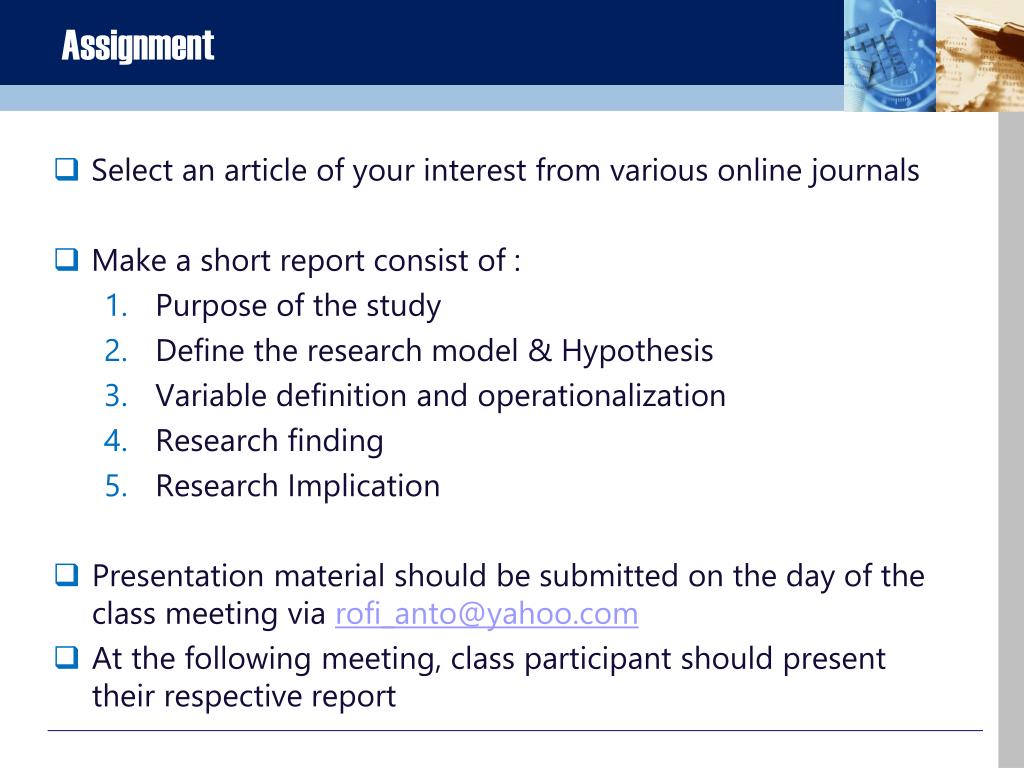 Assignment

❑ Select an article of your interest from various online journals

❑ Make a short report consist of :
1. Purpose of the study
2. Define the research model & Hypothesis
3. Variable definition and operationalization
4. Research finding
5. Research Implication

❑ Presentation material should be submitted on the day of the class meeting via rofi_anto@yahoo.com

❑ At the following meeting, class participant should present their respective report